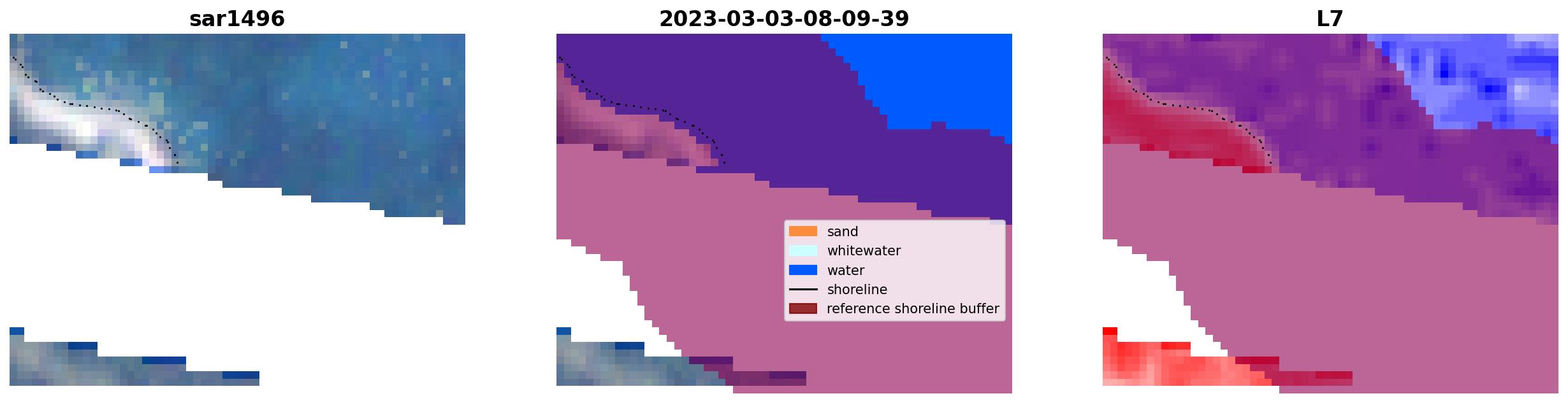 sar1496

2023-03-03-08-09-39

L7

sand
whitewater
water
shoreline
reference shoreline buffer